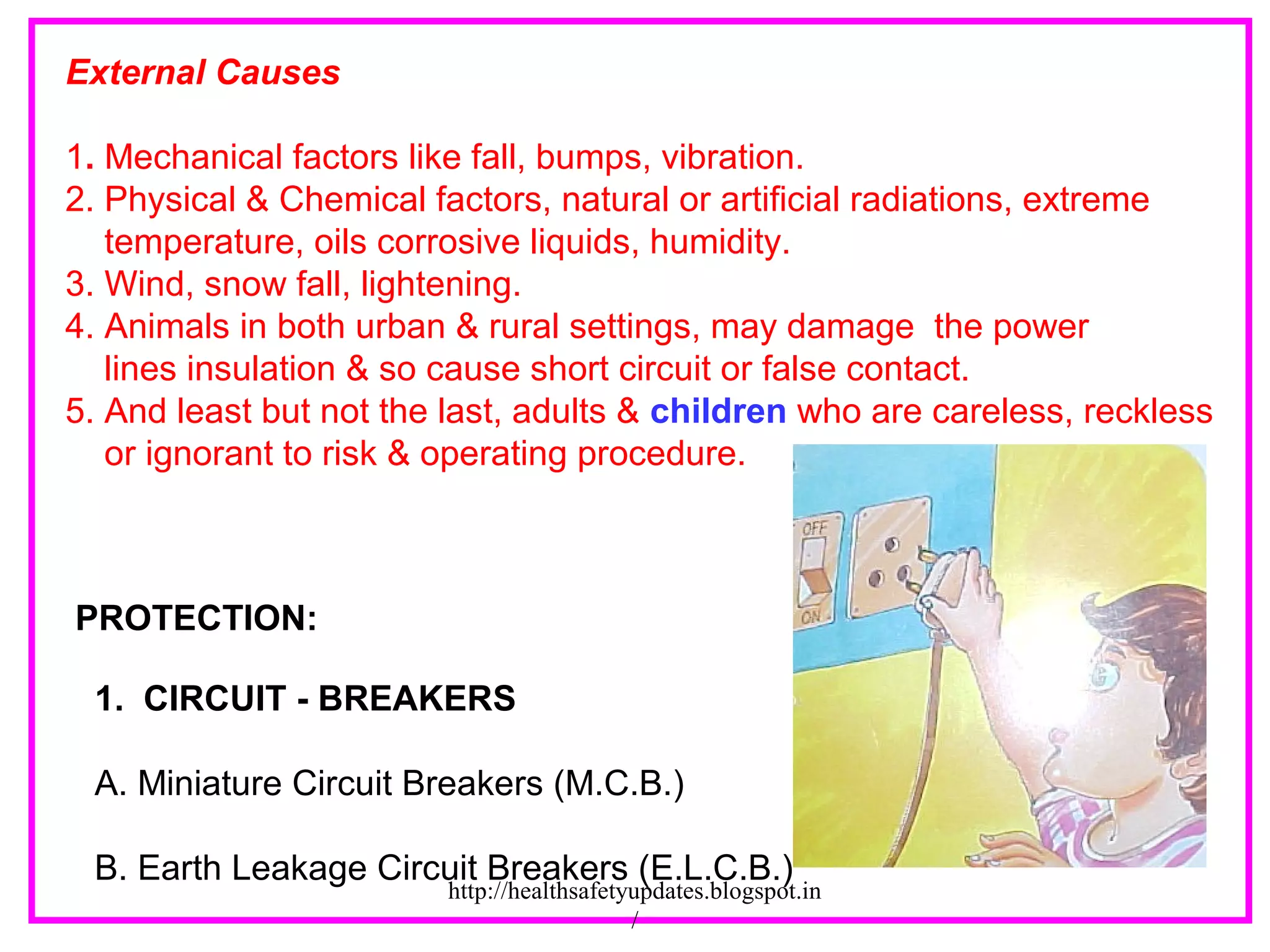 External Causes

1. Mechanical factors like fall, bumps, vibration.
2. Physical & Chemical factors, natural or artificial radiations, extreme temperature, oils corrosive liquids, humidity.
3. Wind, snow fall, lightening.
4. Animals in both urban & rural settings, may damage the power lines insulation & so cause short circuit or false contact.
5. And least but not the last, adults & children who are careless, reckless or ignorant to risk & operating procedure.

OFF
ON

PROTECTION:

1. CIRCUIT - BREAKERS

A. Miniature Circuit Breakers (M.C.B.)

B. Earth Leakage Circuit Breakers (E.L.C.B.)

http://healthsafetyupdates.blogspot.in/